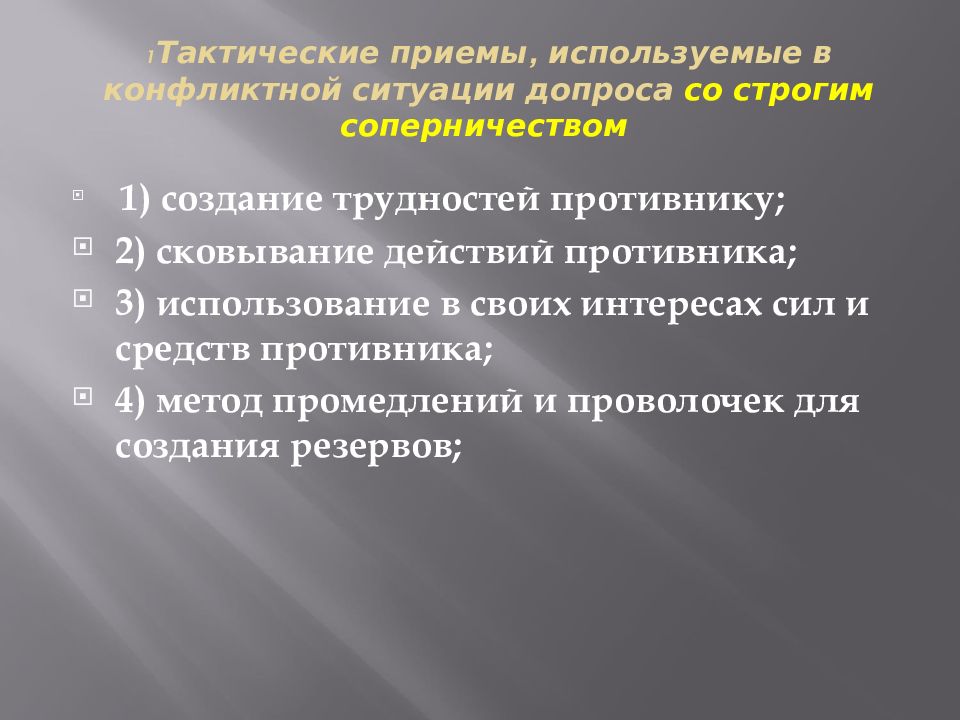 Тактические приемы, используемые в конфликтной ситуации допроса со строгим соперничеством

1) создание трудностей противнику;
2) сковывание действий противника;
3) использование в своих интересах сил и средств противника;
4) метод промедлений и проволочек для создания резервов;